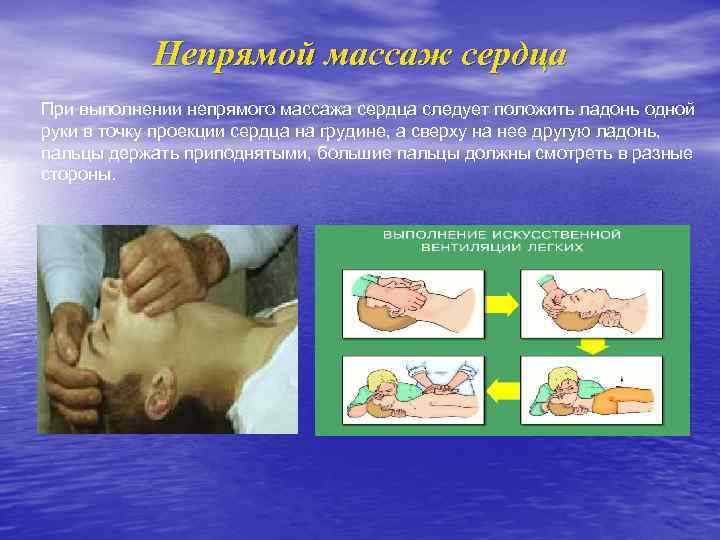 Непрямой массаж сердца

При выполнении непрямого массажа сердца следует положить ладонь одной руки в точку проекции сердца на грудине, а сверху на нее другую ладонь, пальцы держать приподнятыми, большие пальцы должны смотреть в разные стороны.

ВЫПОЛНЕНИЕ ИСКУССТВЕННОЙ ВЕНТИЛЯЦИИ ЛЕГКИХ